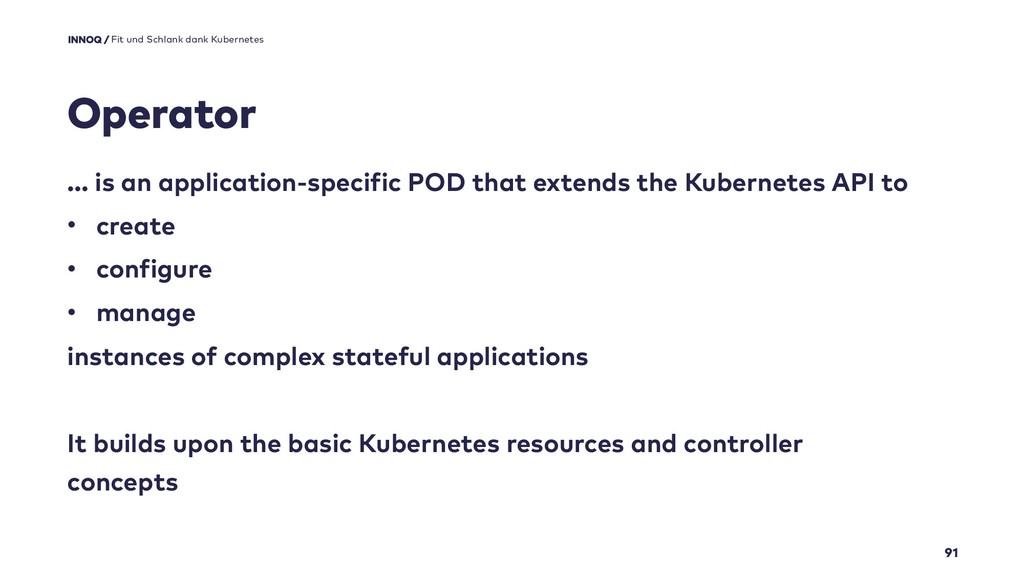 INNOQ / Fit und Schlank dank Kubernetes

Operator

… is an application-specific POD that extends the Kubernetes API to

• create

• configure

• manage

instances of complex stateful applications

It builds upon the basic Kubernetes resources and controller concepts

91